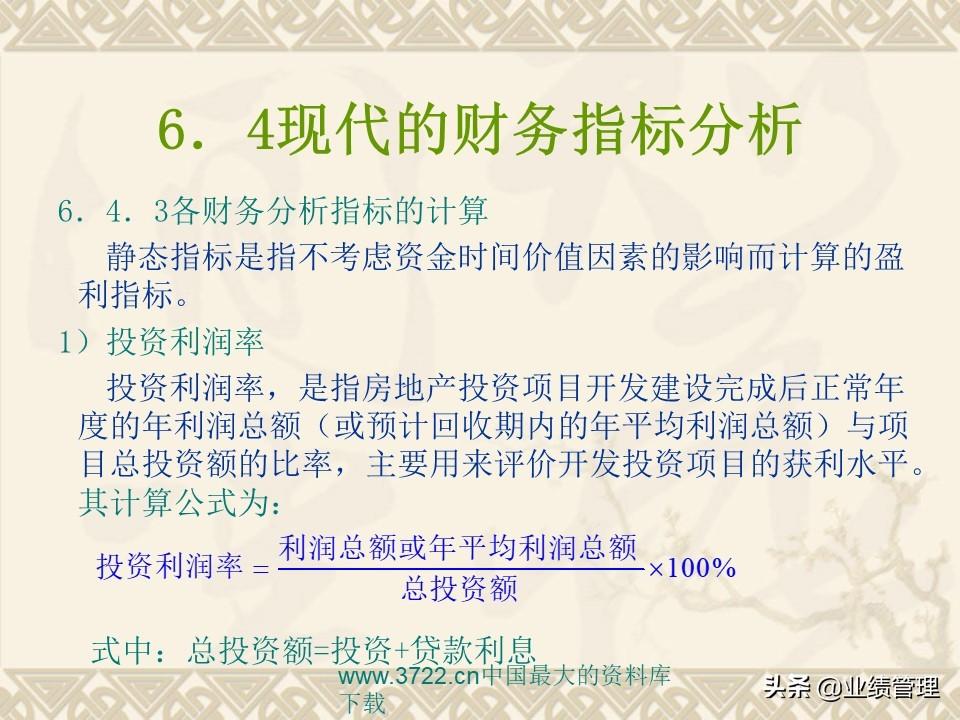 6．4现代的财务指标分析

6．4．3各财务分析指标的计算

静态指标是指不考虑资金时间价值因素的影响而计算的盈利指标。

1）投资利润率

投资利润率，是指房地产投资项目开发建设完成后正常年度的年利润总额（或预计回收期内的年平均利润总额）与项目总投资额的比率，主要用来评价开发投资项目的获利水平。其计算公式为：

$投资利润率 = \frac{利润总额或年平均利润总额}{总投资额} \times 100\%$

式中：总投资额=投资+贷款利息

www.3722.cn中国最大的资料库下载

头条 @业绩管理